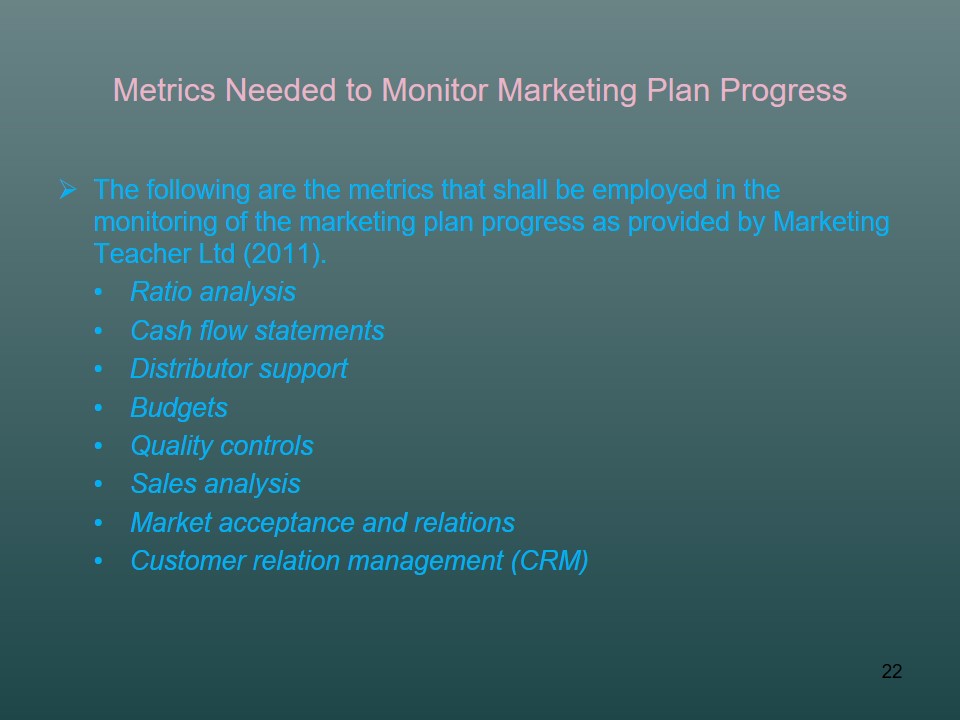 Metrics Needed to Monitor Marketing Plan Progress

➢ The following are the metrics that shall be employed in the monitoring of the marketing plan progress as provided by Marketing Teacher Ltd (2011).

• Ratio analysis
• Cash flow statements
• Distributor support
• Budgets
• Quality controls
• Sales analysis
• Market acceptance and relations
• Customer relation management (CRM)

22